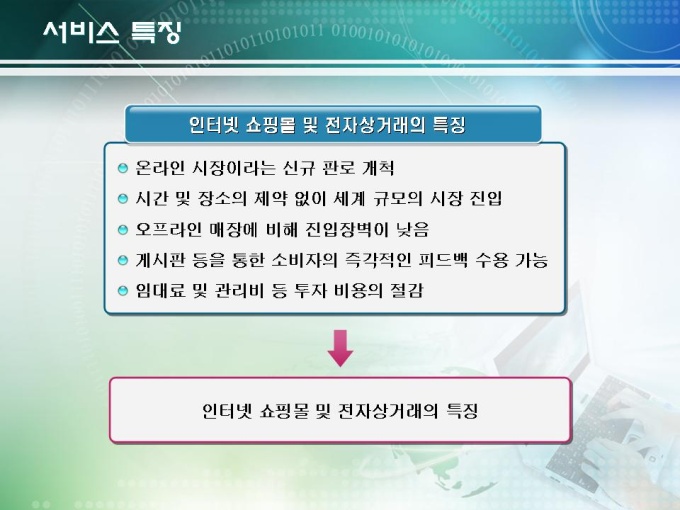 서비스 특징

인터넷 쇼핑몰 및 전자상거래의 특징

온라인 시장이라는 신규 판로 개척
시간 및 장소의 제약 없이 세계 규모의 시장 진입
오프라인 매장에 비해 진입장벽이 낮음
게시판 등을 통한 소비자의 즉각적인 피드백 수용 가능
임대료 및 관리비 등 투자 비용의 절감

인터넷 쇼핑몰 및 전자상거래의 특징